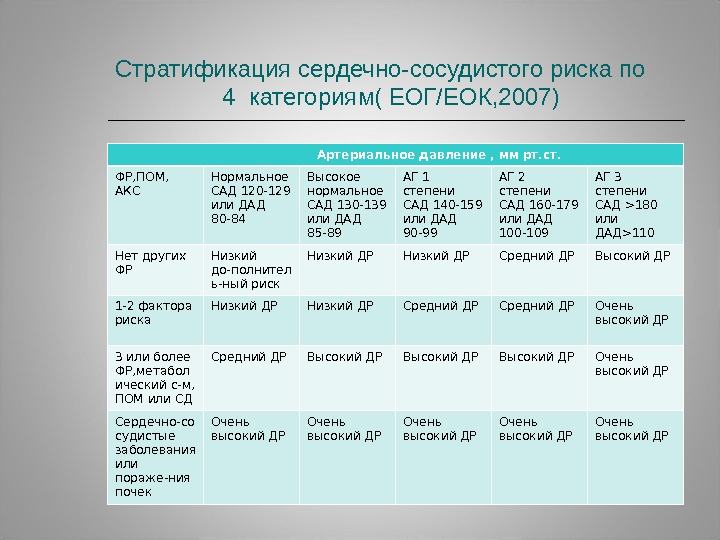 Стратификация сердечно-сосудистого риска по 4 категориям( ЕОГ/ЕОК,2007)

| Артериальное давление , мм рт.ст. | | | | | |
|---|---|---|---|---|---|
| ФР,ПОМ, АКС | Нормальное САД 120-129 или ДАД 80-84 | Высокое нормальное САД 130-139 или ДАД 85-89 | АГ 1 степени САД 140-159 или ДАД 90-99 | АГ 2 степени САД 160-179 или ДАД 100-109 | АГ 3 степени САД >180 или ДАД>110 |
| Нет других ФР | Низкий до-полнитель-ный риск | Низкий ДР | Низкий ДР | Средний ДР | Высокий ДР |
| 1-2 фактора риска | Низкий ДР | Низкий ДР | Средний ДР | Средний ДР | Очень высокий ДР |
| 3 или более ФР,метаболический с-м, ПОМ или СД | Средний ДР | Высокий ДР | Высокий ДР | Высокий ДР | Очень высокий ДР |
| Сердечно-сосудистые заболевания или пораже-ния почек | Очень высокий ДР | Очень высокий ДР | Очень высокий ДР | Очень высокий ДР | Очень высокий ДР |